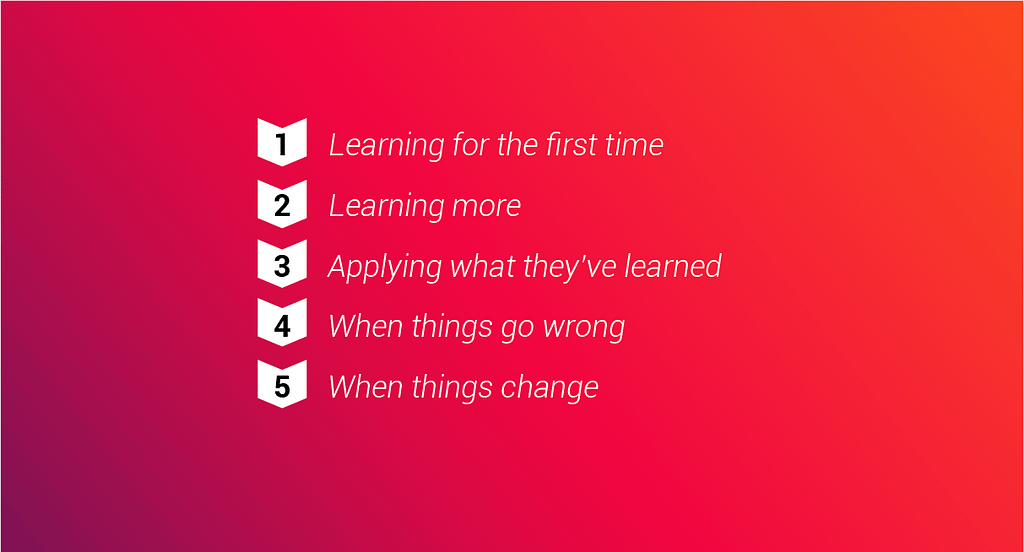 1 Learning for the first time
2 Learning more
3 Applying what they've learned
4 When things go wrong
5 When things change